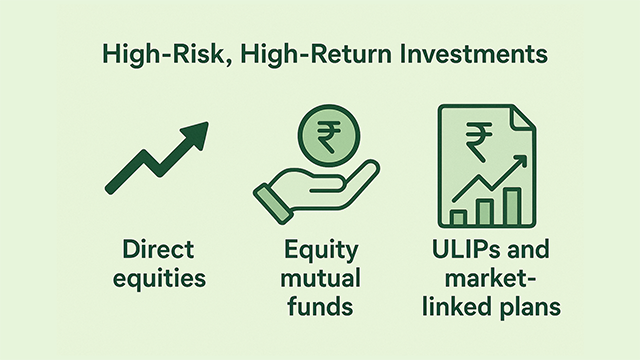 High-Risk, High-Return Investments

₹

₹

Direct equities

Equity mutual funds

ULIPs and market-linked plans